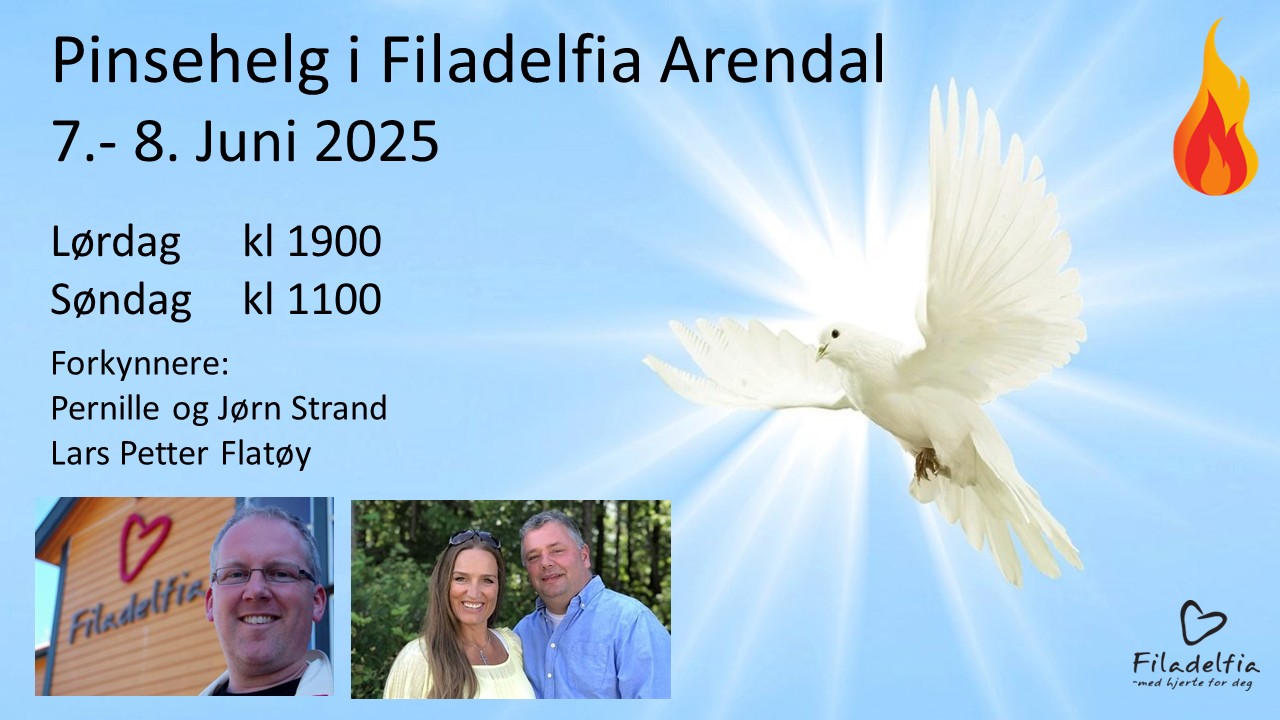 Pinsehelg i Filadelfia Arendal
7.- 8. Juni 2025

Lørdag kl 1900
Søndag kl 1100

Forkynnere:
Pernille og Jørn Strand
Lars Petter Flatøy

Filadelfia

Filadelfia
-med hjerte for deg